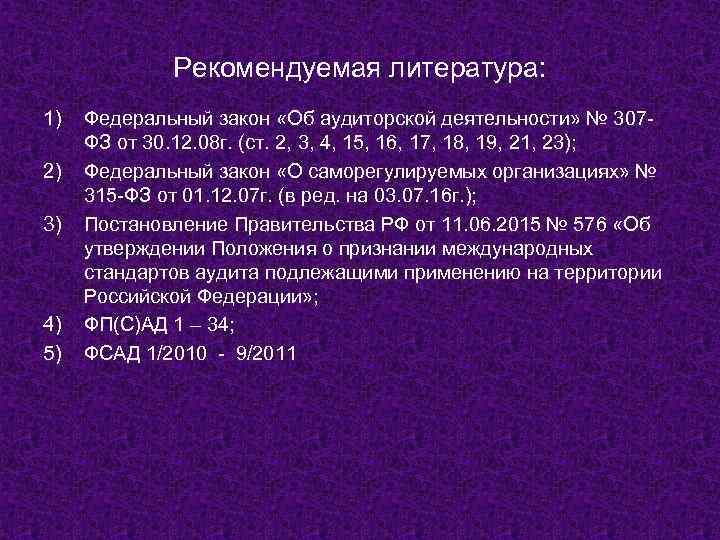 Рекомендуемая литература:

1) Федеральный закон «Об аудиторской деятельности» № 307-ФЗ от 30.12.08г. (ст. 2, 3, 4, 15, 16, 17, 18, 19, 21, 23);

2) Федеральный закон «О саморегулируемых организациях» № 315-ФЗ от 01.12.07г. (в ред. на 03.07.16г.);

3) Постановление Правительства РФ от 11.06.2015 № 576 «Об утверждении Положения о признании международных стандартов аудита подлежащими применению на территории Российской Федерации»;

4) ФП(С)АД 1 – 34;

5) ФСАД 1/2010 - 9/2011